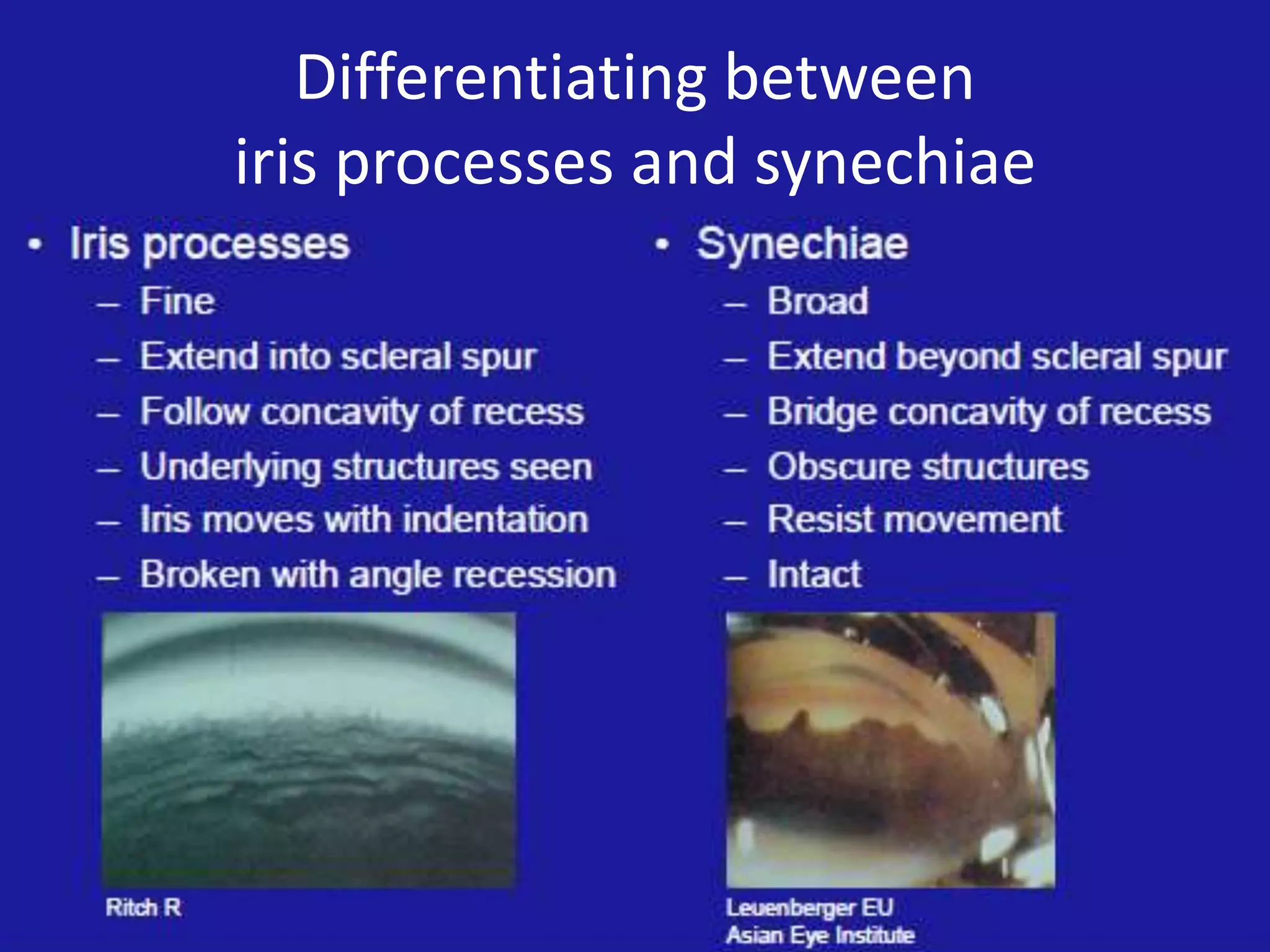 Differentiating between iris processes and synechiae

• Iris processes
– Fine
– Extend into scleral spur
– Follow concavity of recess
– Underlying structures seen
– Iris moves with indentation
– Broken with angle recession

Ritch R

• Synechiae
– Broad
– Extend beyond scleral spur
– Bridge concavity of recess
– Obscure structures
– Resist movement
– Intact

Leuenberger EU
Asian Eye Institute